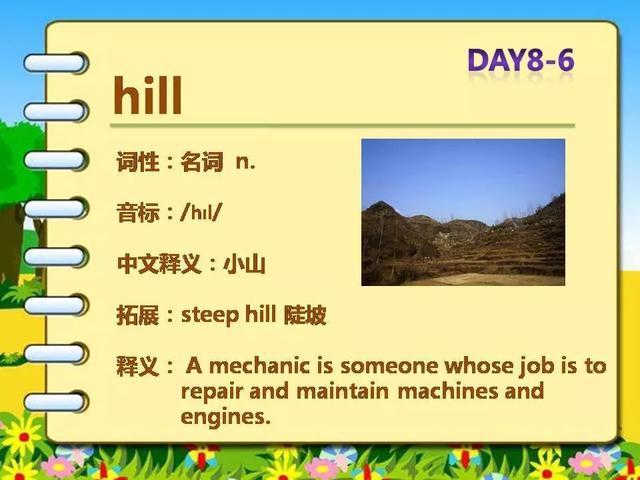 DAY8-6

hill

词性：名词 n.

音标：/hɪl/

中文释义：小山

拓展：steep hill 陡坡

释义： A mechanic is someone whose job is to repair and maintain machines and engines.